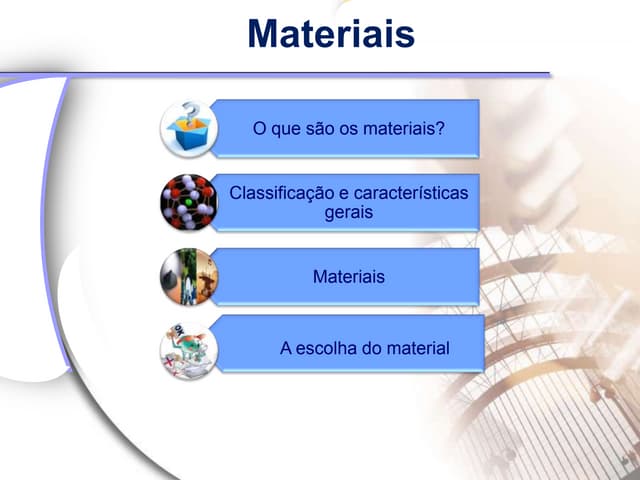 Materiais

O que são os materiais?

Classificação e características gerais

Materiais

A escolha do material